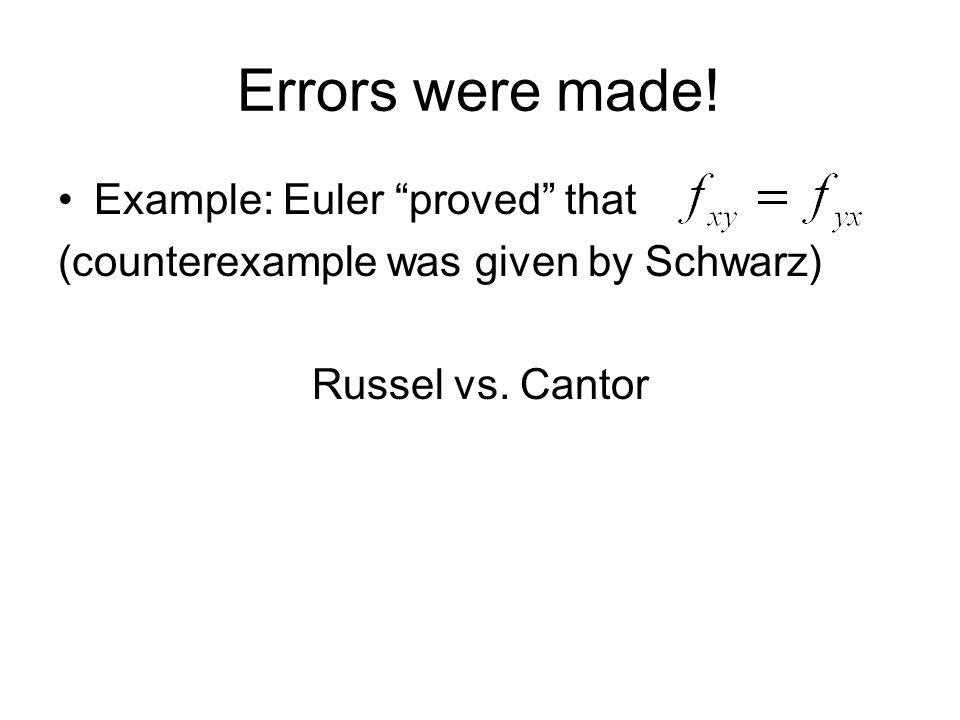 Errors were made!

• Example: Euler “proved” that $f_{xy} = f_{yx}$ (counterexample was given by Schwarz)

Russel vs. Cantor